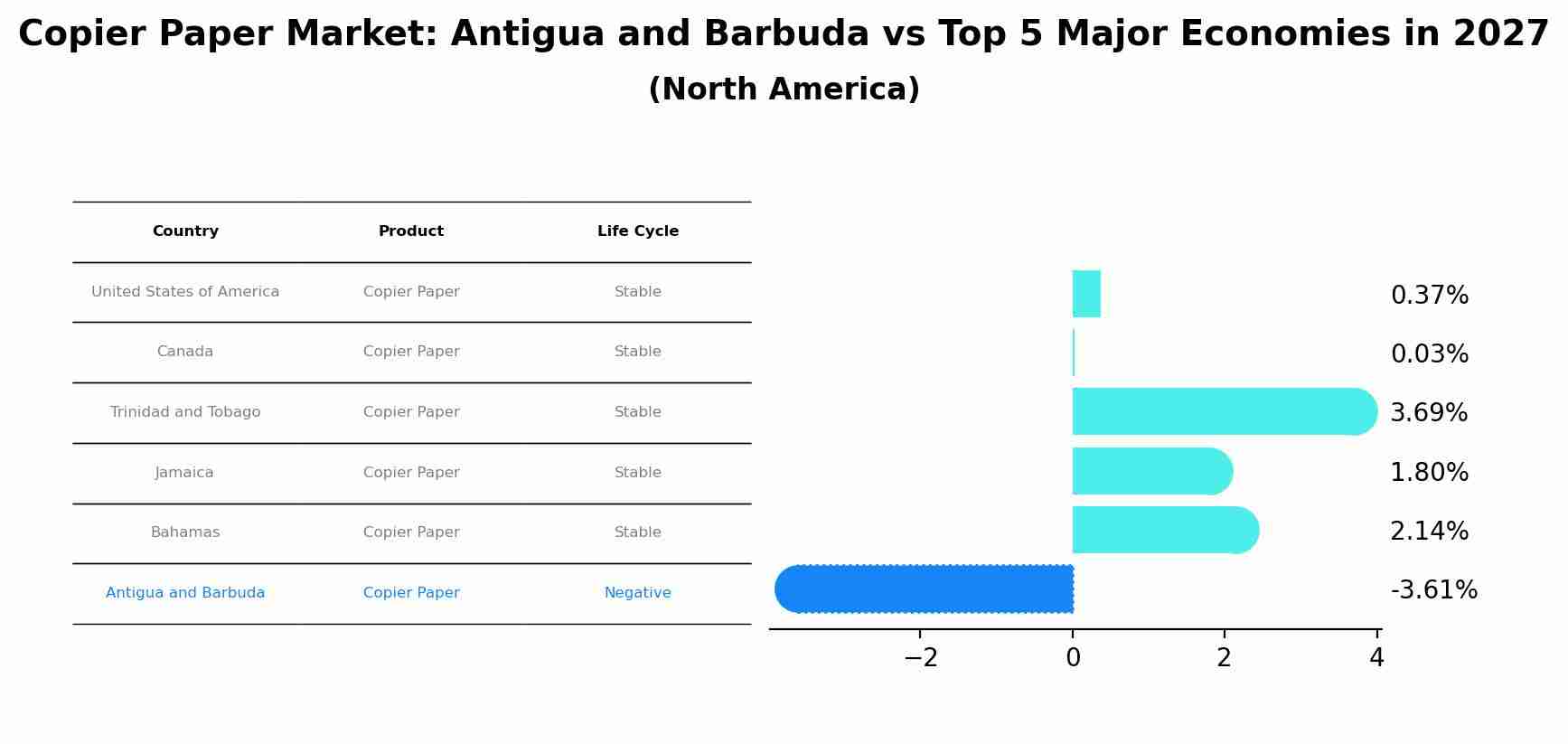 Copier Paper Market: Antigua and Barbuda vs Top 5 Major Economies in 2027
(North America)

| Country | Product | Life Cycle |
|---|---|---|
| United States of America | Copier Paper | Stable |
| Canada | Copier Paper | Stable |
| Trinidad and Tobago | Copier Paper | Stable |
| Jamaica | Copier Paper | Stable |
| Bahamas | Copier Paper | Stable |
| Antigua and Barbuda | Copier Paper | Negative |

0.37%
0.03%
3.69%
1.80%
2.14%
-3.61%

−2
0
2
4